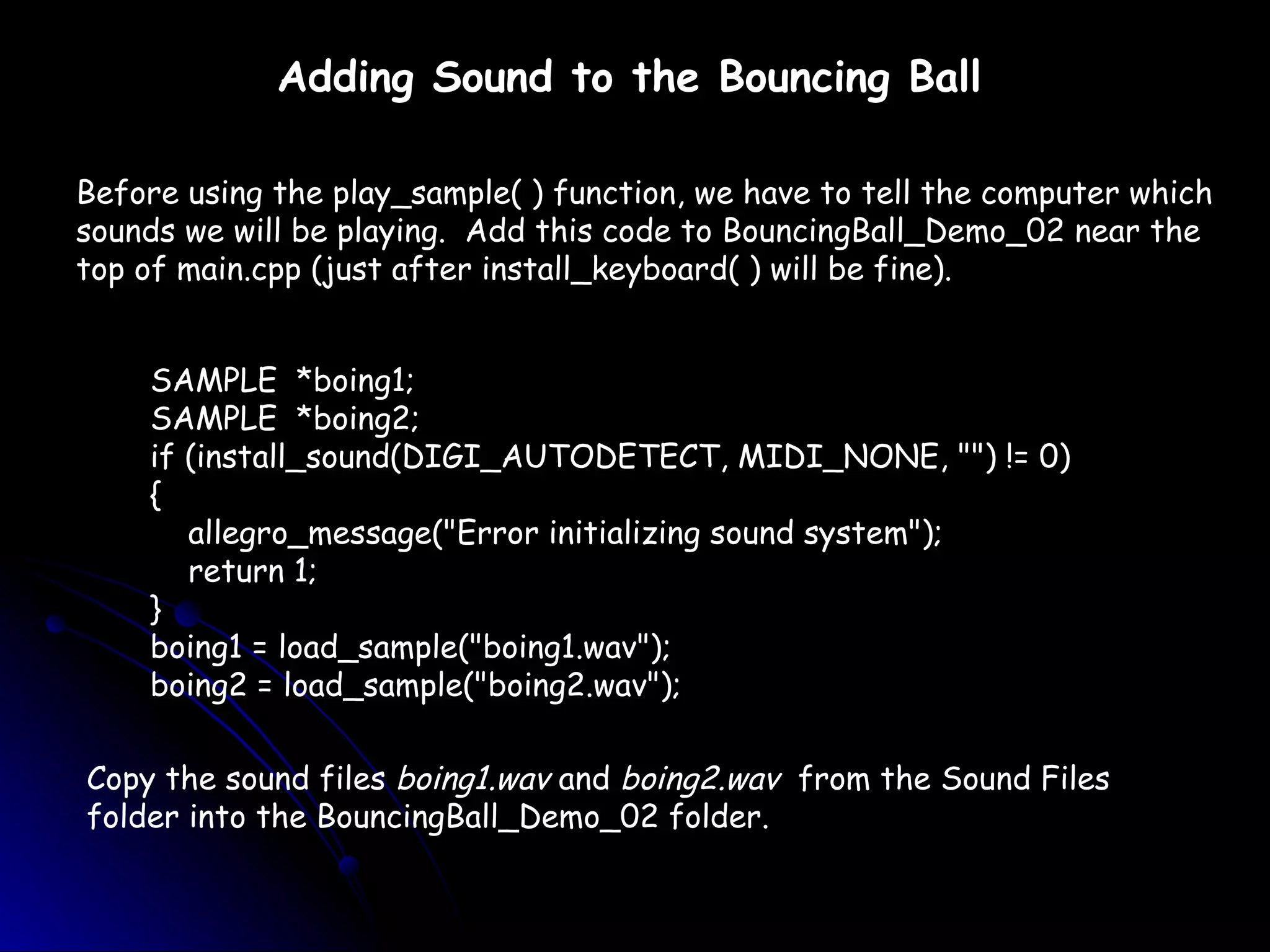 Adding Sound to the Bouncing Ball

Before using the play_sample( ) function, we have to tell the computer which sounds we will be playing. Add this code to BouncingBall_Demo_02 near the top of main.cpp (just after install_keyboard( ) will be fine).

SAMPLE *boing1;
SAMPLE *boing2;
if (install_sound(DIGI_AUTODETECT, MIDI_NONE, "") != 0)
{
allegro_message("Error initializing sound system");
return 1;
}
boing1 = load_sample("boing1.wav");
boing2 = load_sample("boing2.wav");

Copy the sound files boing1.wav and boing2.wav from the Sound Files folder into the BouncingBall_Demo_02 folder.